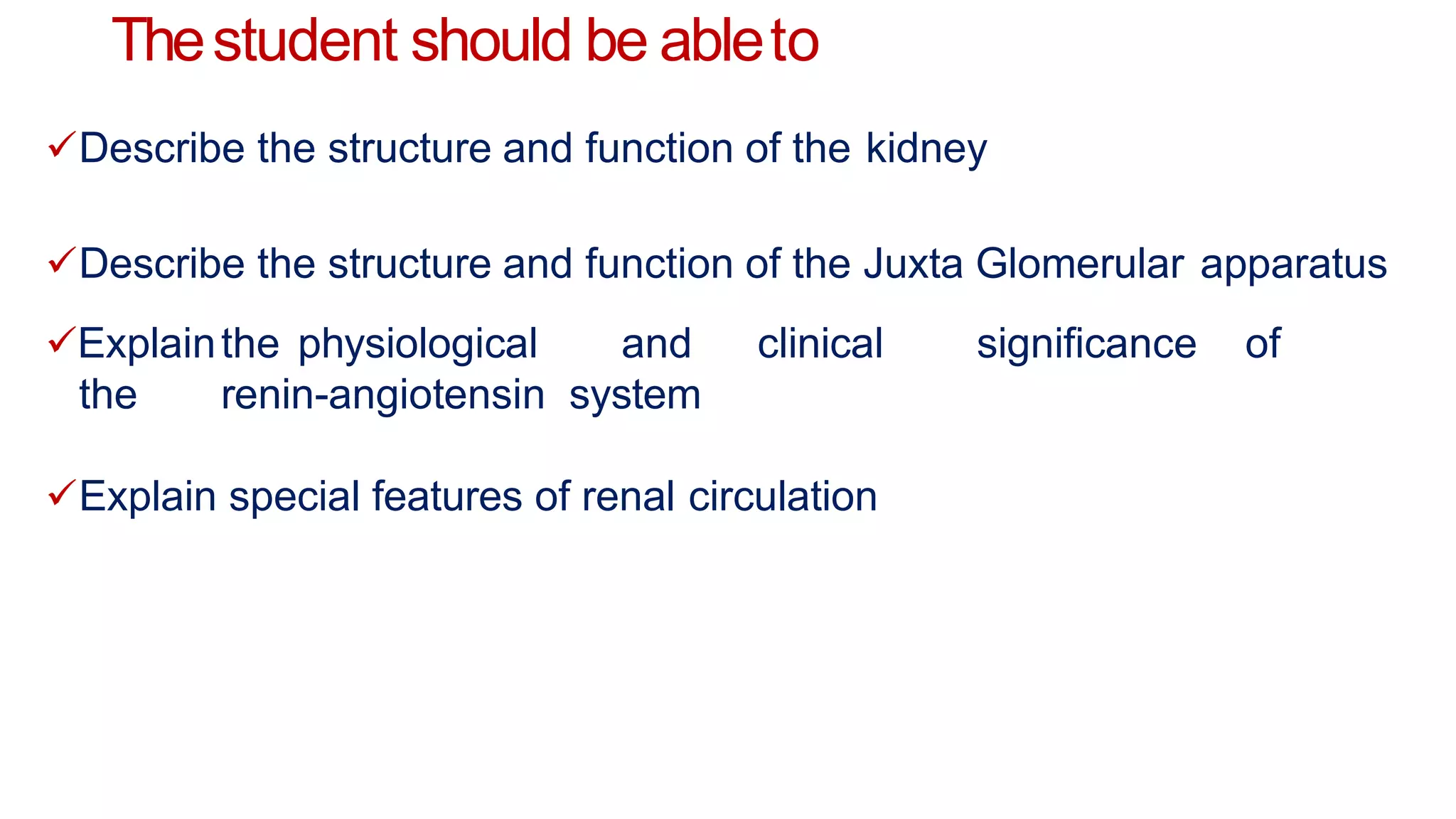 The student should be able to

✓Describe the structure and function of the kidney

✓Describe the structure and function of the Juxta Glomerular apparatus

✓Explain the physiological and clinical significance of the renin-angiotensin system

✓Explain special features of renal circulation